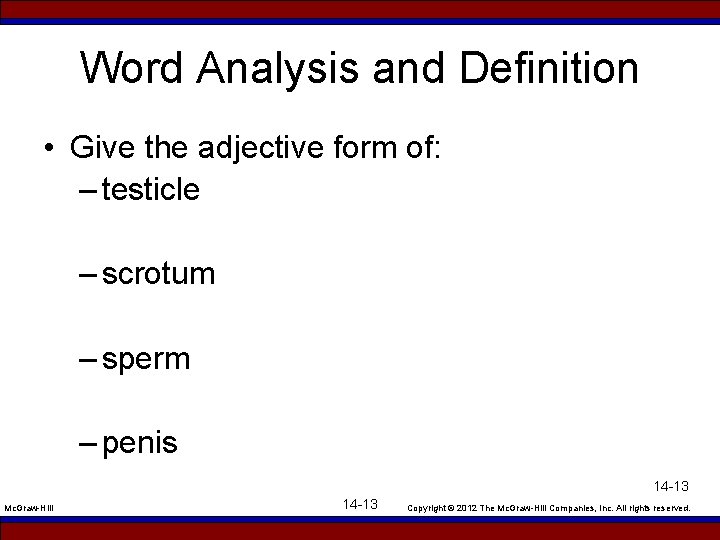 Word Analysis and Definition

• Give the adjective form of:
– testicle

– scrotum

– sperm

– penis

14-13

McGraw-Hill

14-13

Copyright © 2012 The McGraw-Hill Companies, Inc. All rights reserved.